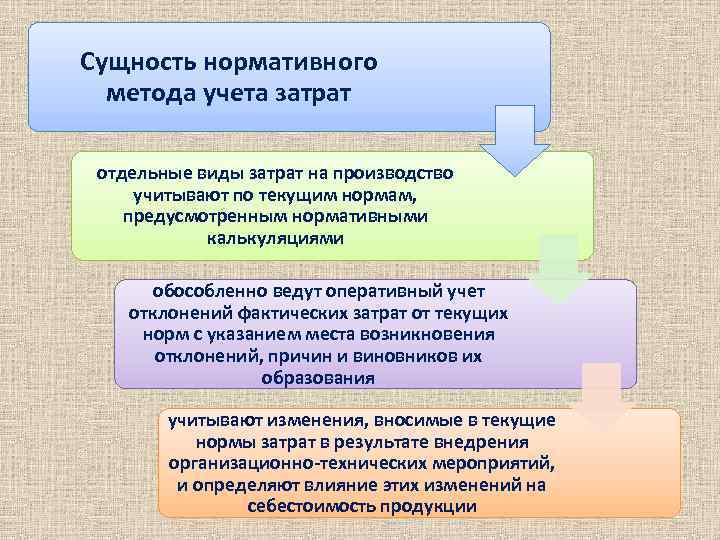 Сущность нормативного метода учета затрат

отдельные виды затрат на производство учитывают по текущим нормам, предусмотренным нормативными калькуляциями

обособленно ведут оперативный учет отклонений фактических затрат от текущих норм с указанием места возникновения отклонений, причин и виновников их образования

учитывают изменения, вносимые в текущие нормы затрат в результате внедрения организационно-технических мероприятий, и определяют влияние этих изменений на себестоимость продукции